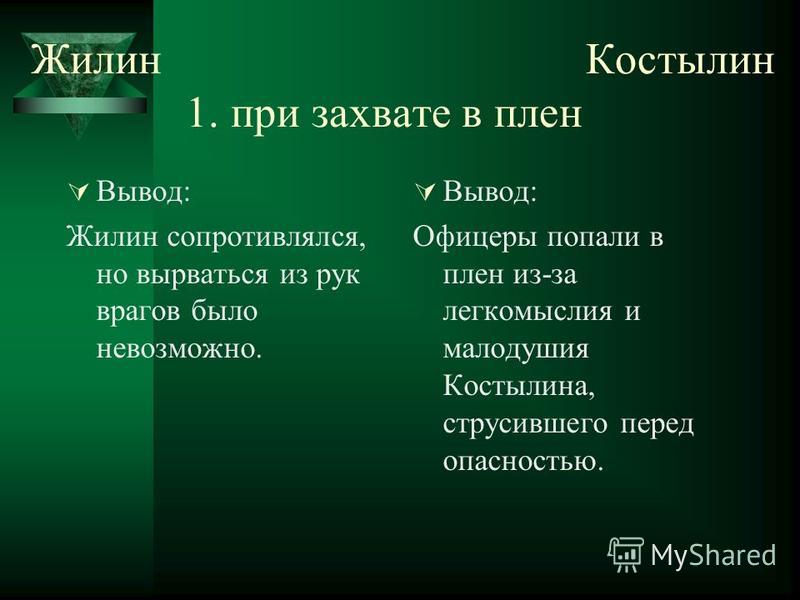 Жилин Костылин
1. при захвате в плен

Вывод:

Жилин сопротивлялся, но вырваться из рук врагов было невозможно.

Вывод:

Офицеры попали в плен из-за легкомыслия и малодушия Костылина, струсившего перед опасностью.

MyShared